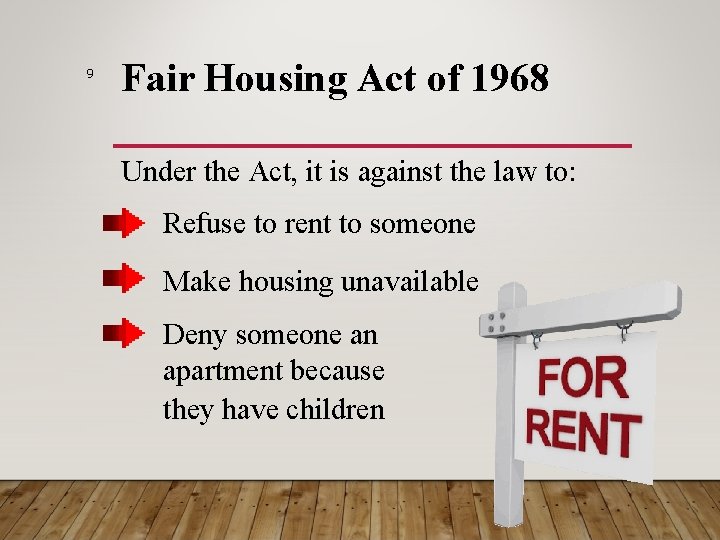 9

Fair Housing Act of 1968

Under the Act, it is against the law to:

Refuse to rent to someone

Make housing unavailable

Deny someone an apartment because they have children

FOR RENT